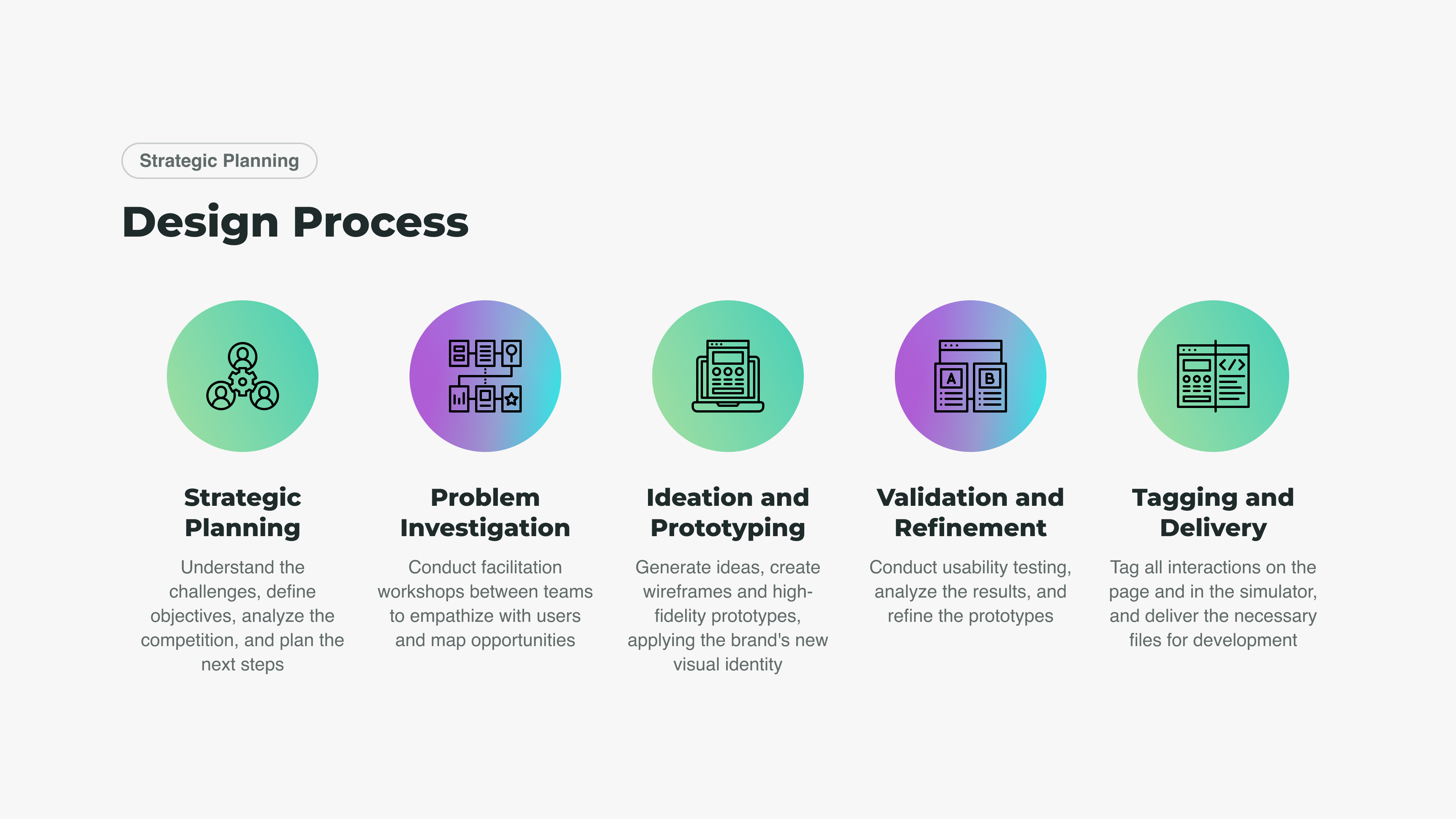 Strategic Planning

Design Process

A

B

Strategic Planning

Understand the challenges, define objectives, analyze the competition, and plan the next steps

Problem Investigation

Conduct facilitation workshops between teams to empathize with users and map opportunities

Ideation and Prototyping

Generate ideas, create wireframes and high-fidelity prototypes, applying the brand's new visual identity

Validation and Refinement

Conduct usability testing, analyze the results, and refine the prototypes

Tagging and Delivery

Tag all interactions on the page and in the simulator, and deliver the necessary files for development